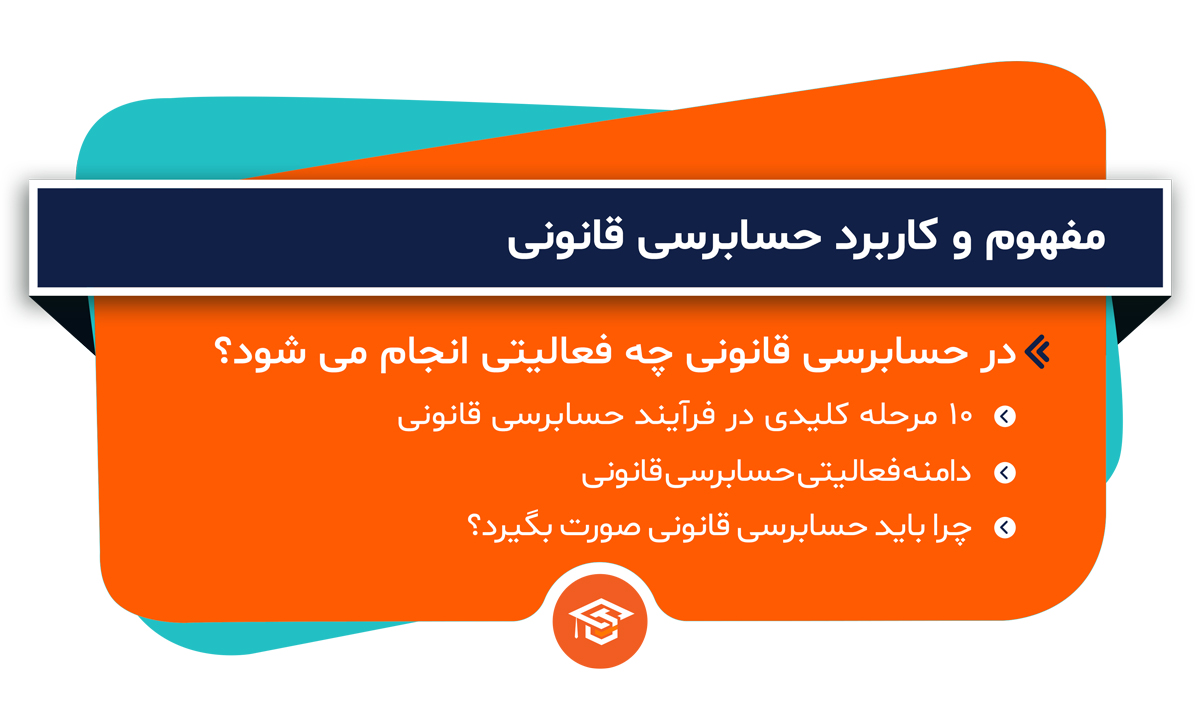 مفهوم و کاربرد حسابرسی قانونی

در حسابرسی قانونی چه فعالیتی انجام می شود؟

۱۰ مرحله کلیدی در فرآیند حسابرسی قانونی

دامنه‌فعالیتی‌حسابرسی‌قانونی

چرا باید حسابرسی قانونی صورت بگیرد؟